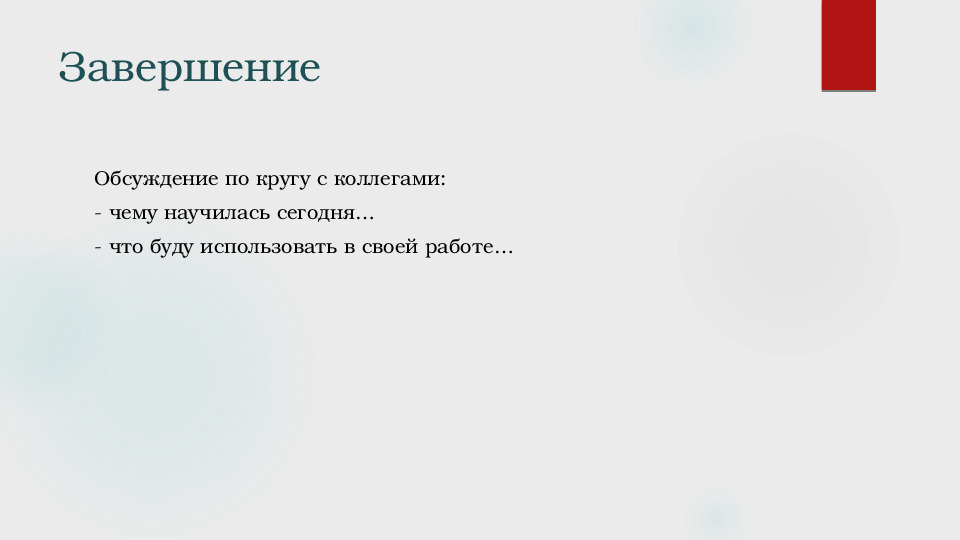 Завершение

Обсуждение по кругу с коллегами:
- чему научилась сегодня…
- что буду использовать в своей работе…